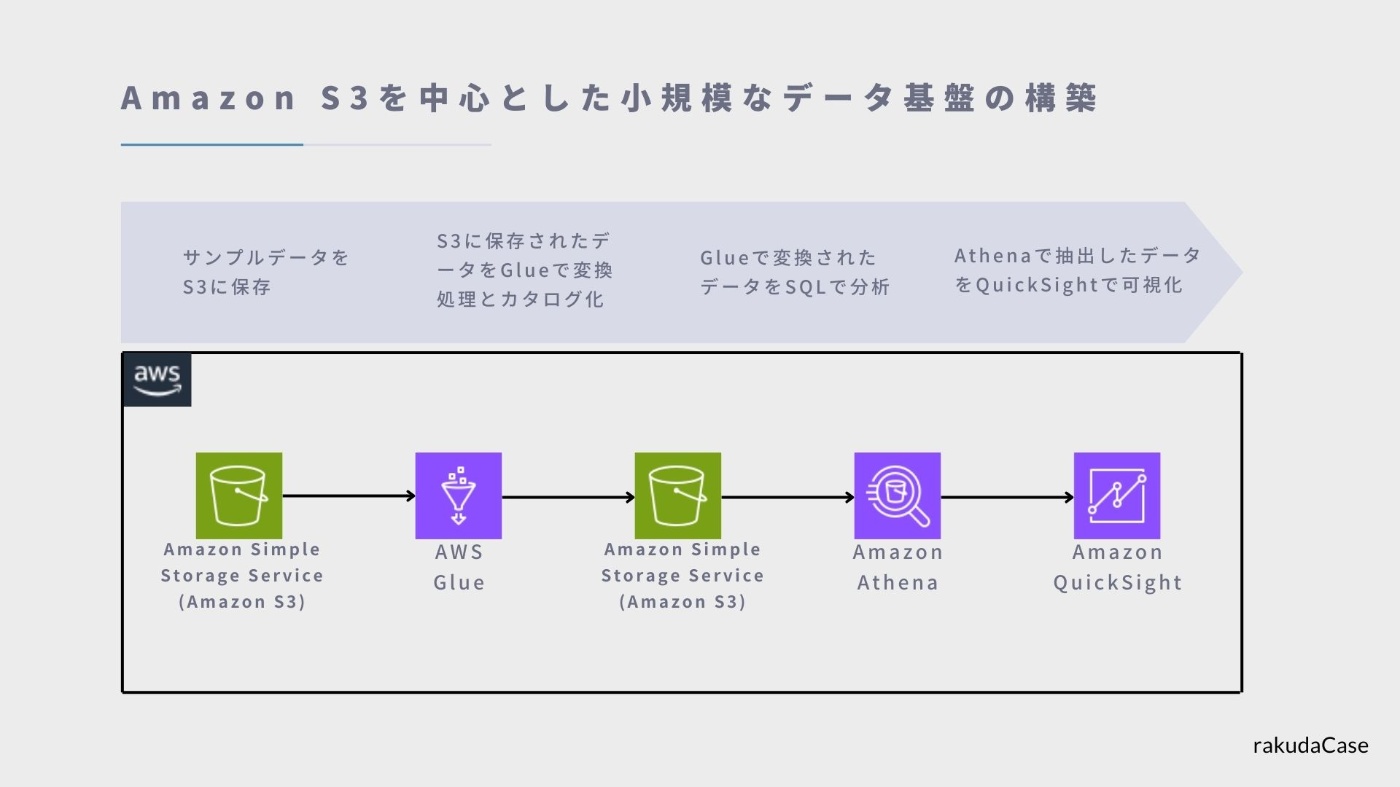 Amazon S3を中心とした小規模なデータ基盤の構築

サンプルデータをS3に保存

S3に保存されたデータをGlueで変換処理とカタログ化

Glueで変換されたデータをSQLで分析

Athenaで抽出したデータをQuickSightで可視化

aws

Amazon Simple Storage Service (Amazon S3)

AWS Glue

Amazon Simple Storage Service (Amazon S3)

Amazon Athena

Amazon QuickSight

rakudaCase